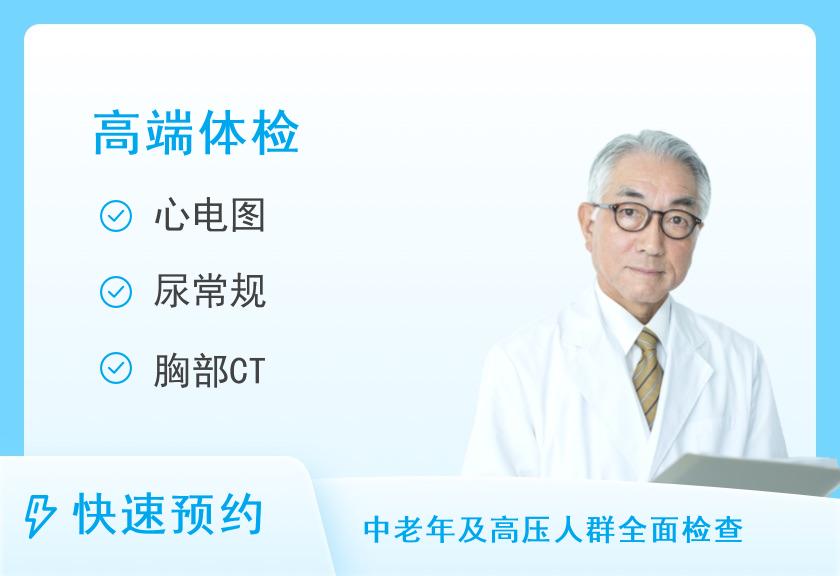 高端体检

心电图

尿常规

胸部CT

快速预约

中老年及高压人群全面检查